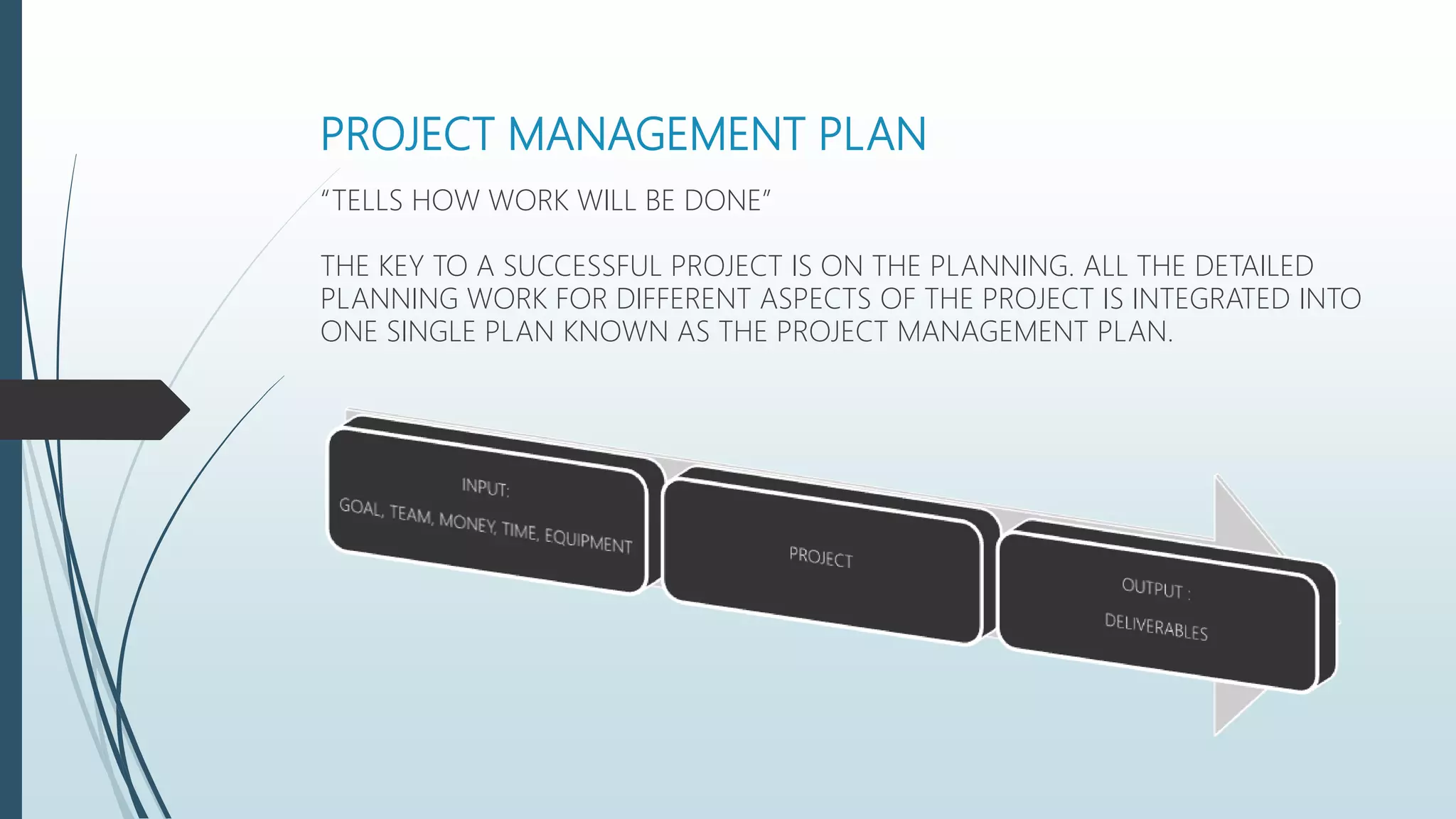 PROJECT MANAGEMENT PLAN

“TELLS HOW WORK WILL BE DONE”

THE KEY TO A SUCCESSFUL PROJECT IS ON THE PLANNING. ALL THE DETAILED PLANNING WORK FOR DIFFERENT ASPECTS OF THE PROJECT IS INTEGRATED INTO ONE SINGLE PLAN KNOWN AS THE PROJECT MANAGEMENT PLAN.

INPUT:
GOAL, TEAM, MONEY, TIME, EQUIPMENT

PROJECT

OUTPUT :
DELIVERABLES